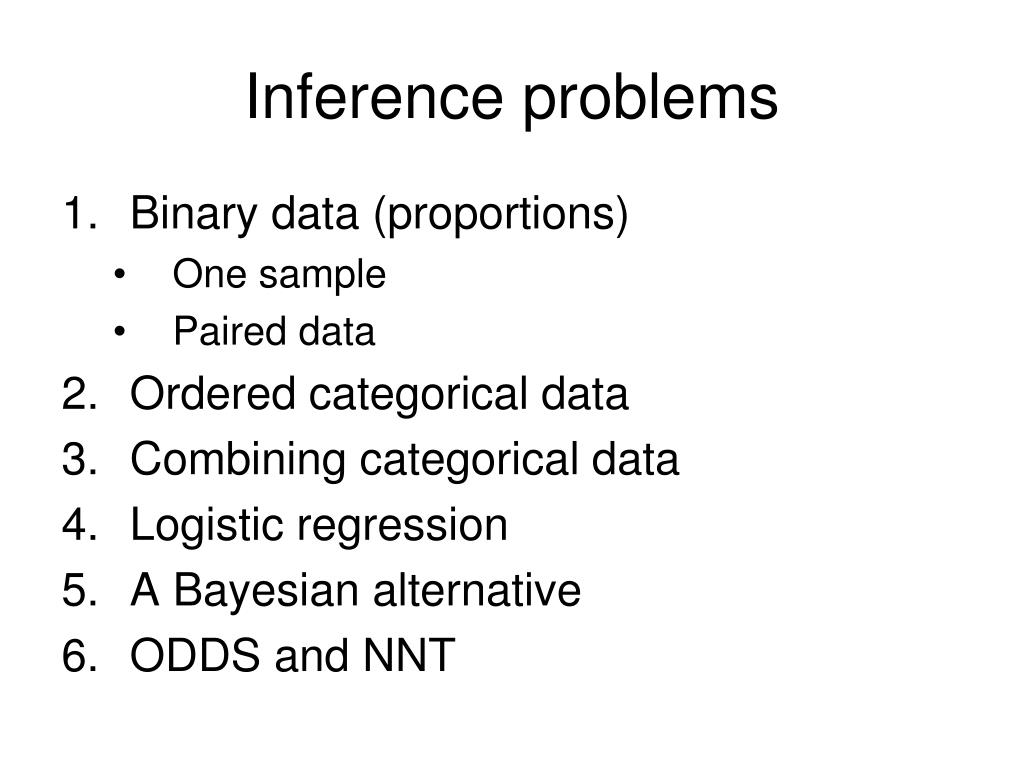 Inference problems

1. Binary data (proportions)
 • One sample
 • Paired data
2. Ordered categorical data
3. Combining categorical data
4. Logistic regression
5. A Bayesian alternative
6. ODDS and NNT